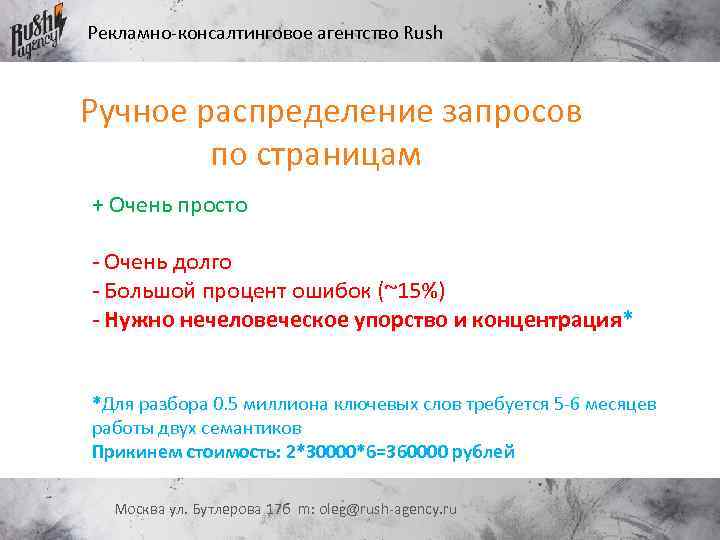 Rush agency

Рекламно-консалтинговое агентство Rush

Ручное распределение запросов по страницам

+ Очень просто

- Очень долго
- Большой процент ошибок (~15%)
- Нужно нечеловеческое упорство и концентрация*

*Для разбора 0.5 миллиона ключевых слов требуется 5-6 месяцев работы двух семантиков
Прикинем стоимость: 2*30000*6=360000 рублей

Москва ул. Бутлерова 17б m: oleg@rush-agency.ru